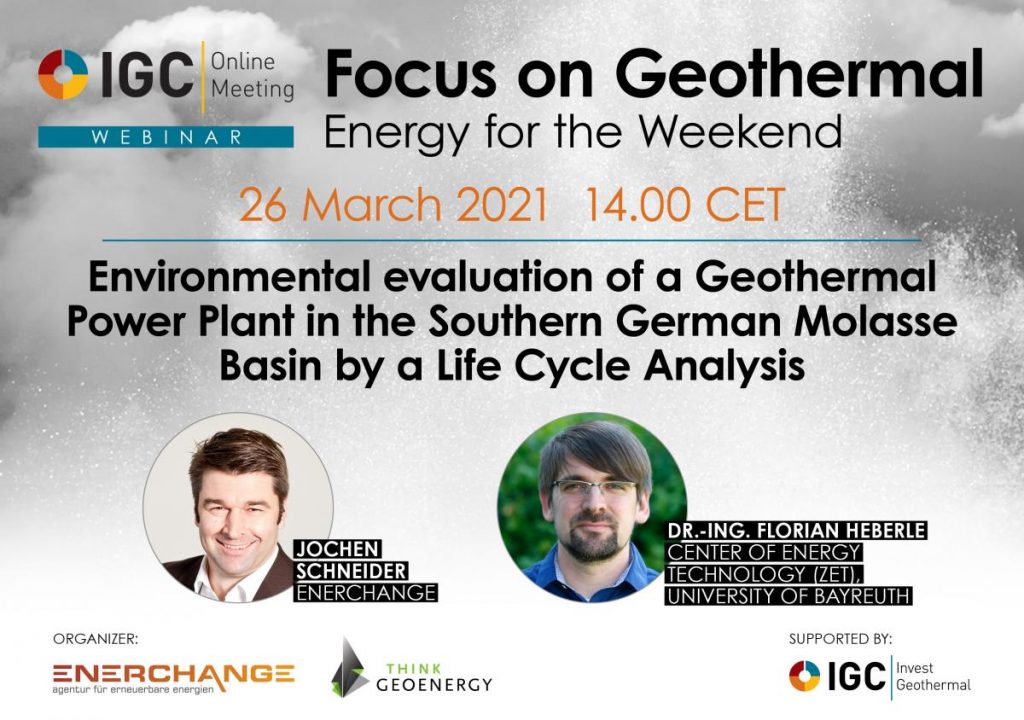 IGC Online Meeting
WEBINAR

Focus on Geothermal
Energy for the Weekend

26 March 2021 14.00 CET

Environmental evaluation of a Geothermal Power Plant in the Southern German Molasse Basin by a Life Cycle Analysis

JOCHEN SCHNEIDER
ENERCHANGE

DR.-ING. FLORIAN HEBERLE
CENTER OF ENERGY TECHNOLOGY (ZET), UNIVERSITY OF BAYREUTH

ORGANIZER:
ENERCHANGE
agentur für erneuerbare energien

THINK GEOENERGY

SUPPORTED BY:
IGC Invest Geothermal